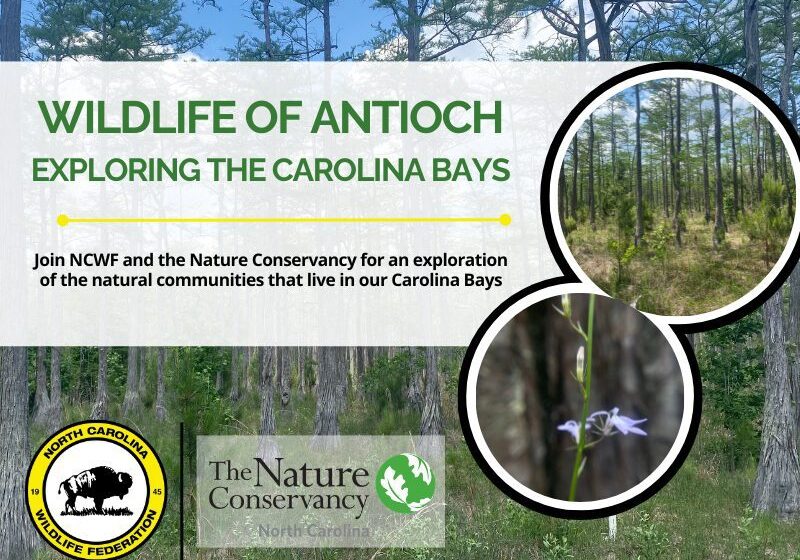 WILDLIFE OF ANTIOCH
EXPLORING THE CAROLINA BAYS

Join NCWF and the Nature Conservancy for an exploration of the natural communities that live in our Carolina Bays

NORTH CAROLINA
19 45
WILDLIFE FEDERATION

The Nature Conservancy
North Carolina